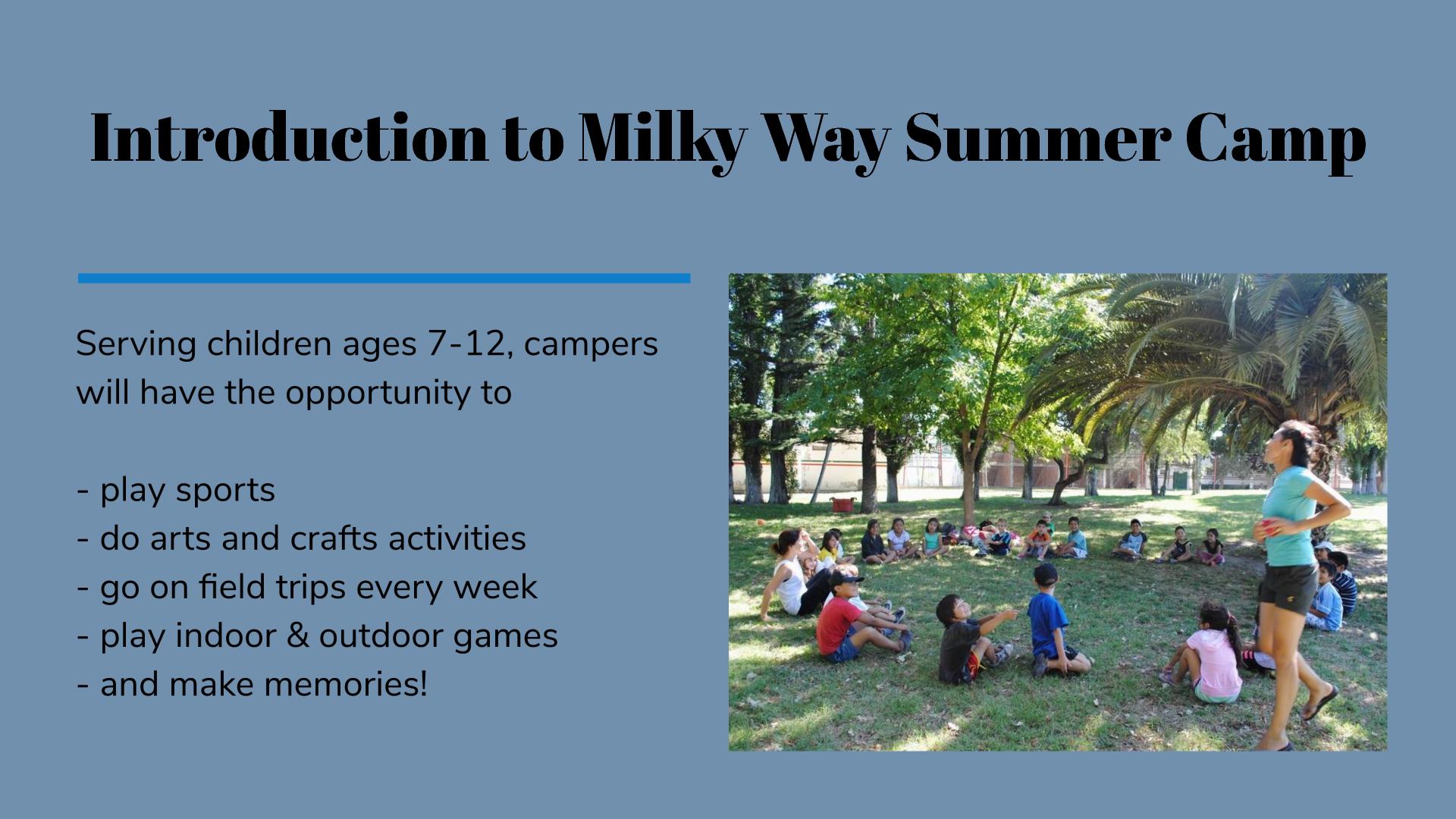 Introduction to Milky Way Summer Camp

Serving children ages 7-12, campers will have the opportunity to

- play sports
- do arts and crafts activities
- go on field trips every week
- play indoor & outdoor games
- and make memories!